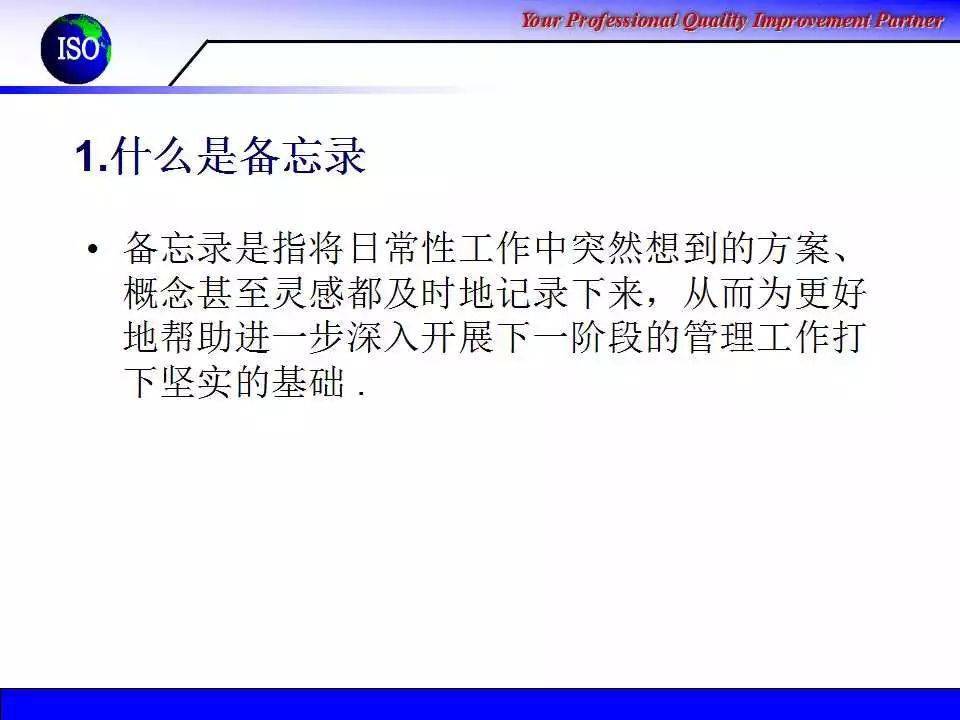 ISO

Your Professional Quality Improvement Partner

1.什么是备忘录

• 备忘录是指将日常性工作中突然想到的方案、概念甚至灵感都及时地记录下来，从而为更好地帮助进一步深入开展下一阶段的管理工作打下坚实的基础.